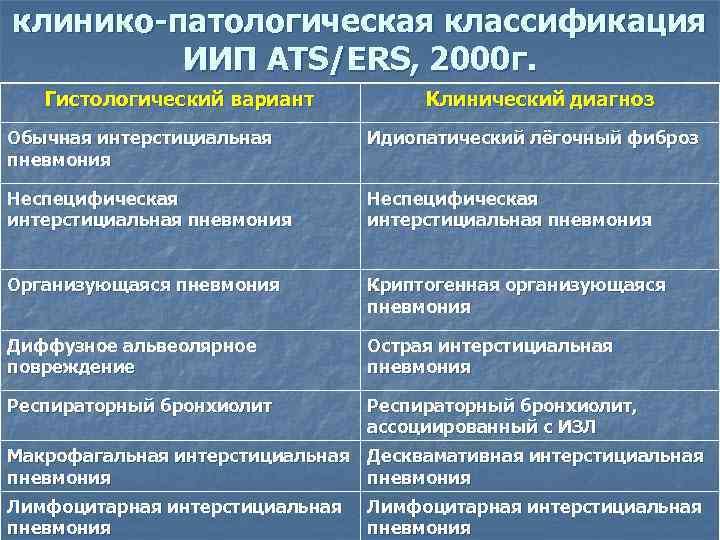 клинико-патологическая классификация ИИП ATS/ERS, 2000г.

| Гистологический вариант | Клинический диагноз |
|---|---|
| Обычная интерстициальная пневмония | Идиопатический лёгочный фиброз |
| Неспецифическая интерстициальная пневмония | Неспецифическая интерстициальная пневмония |
| Организующаяся пневмония | Криптогенная организующаяся пневмония |
| Диффузное альвеолярное повреждение | Острая интерстициальная пневмония |
| Респираторный бронхиолит | Респираторный бронхиолит, ассоциированный с ИЗЛ |
| Макрофагальная интерстициальная пневмония | Десквамативная интерстициальная пневмония |
| Лимфоцитарная интерстициальная пневмония | Лимфоцитарная интерстициальная пневмония |